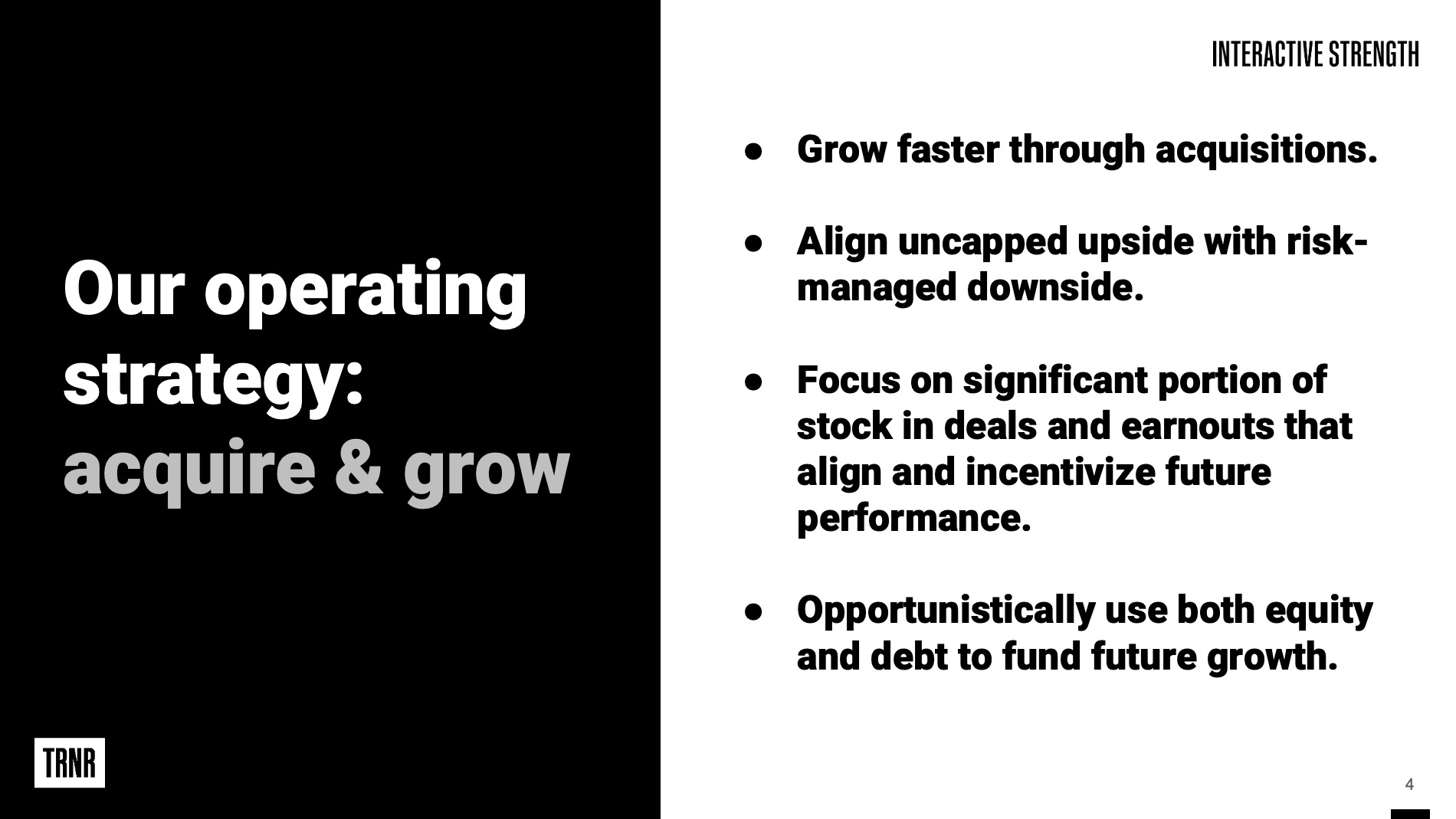 Our operating strategy: acquire & grow

TRNR

INTERACTIVE STRENGTH

● Grow faster through acquisitions.

● Align uncapped upside with risk-managed downside.

● Focus on significant portion of stock in deals and earnouts that align and incentivize future performance.

● Opportunistically use both equity and debt to fund future growth.

4